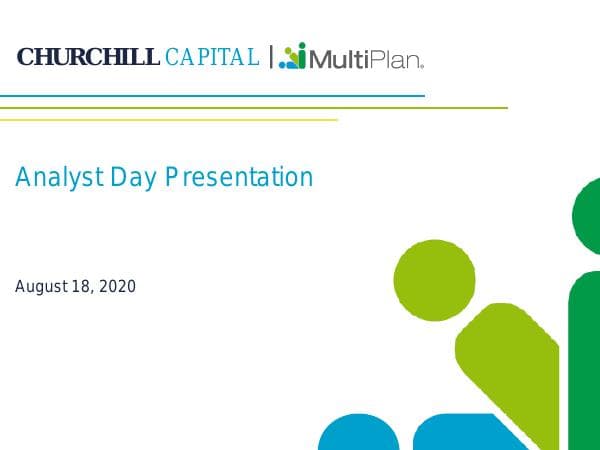 CHURCHILL CAPITAL | MultiPlan®

Analyst Day Presentation

August 18, 2020